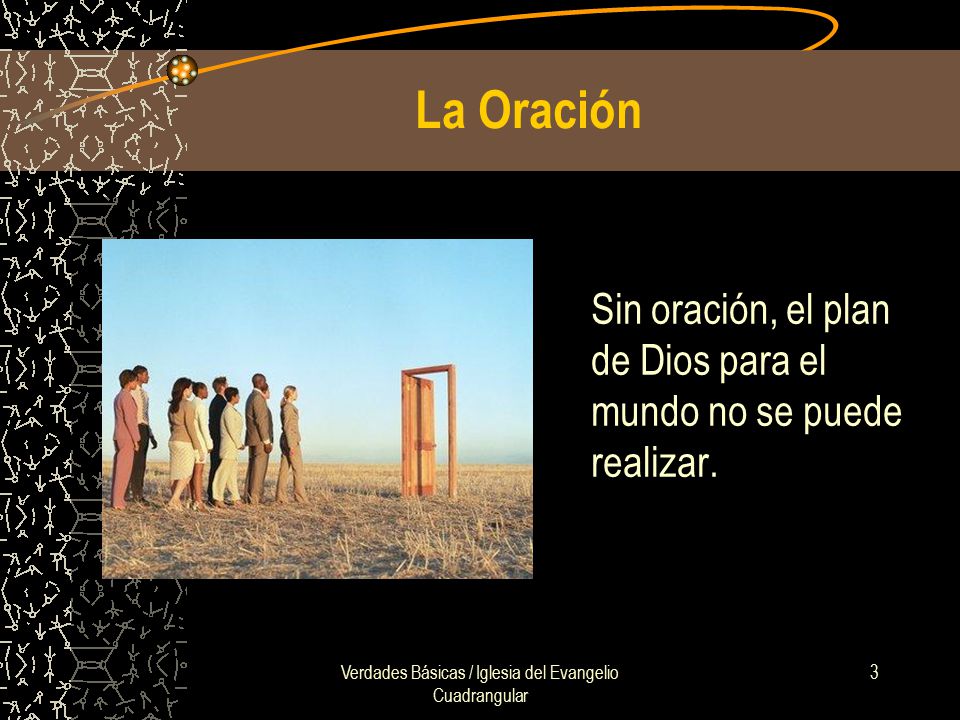 La Oración

Sin oración, el plan de Dios para el mundo no se puede realizar.

Verdades Básicas / Iglesia del Evangelio Cuadrangular

3